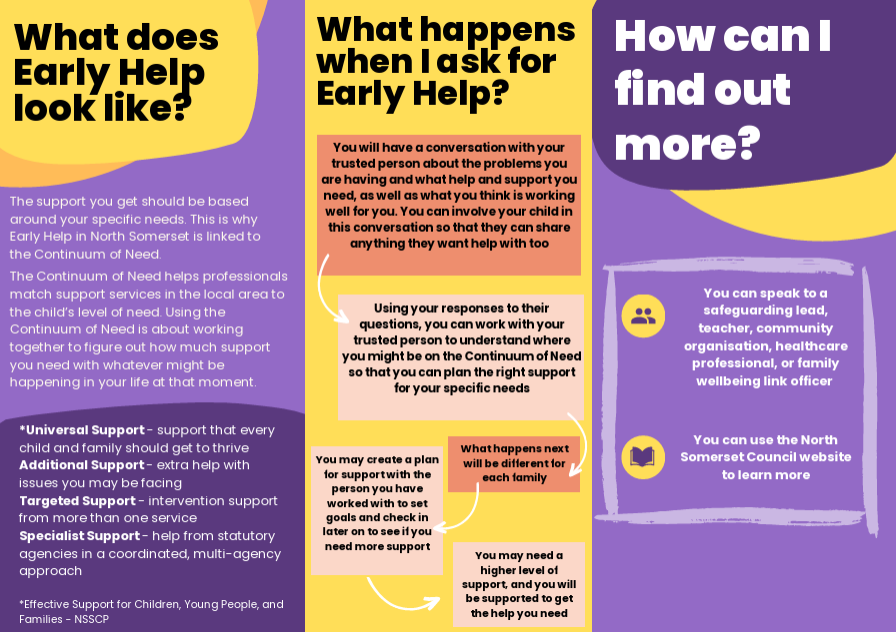 What does Early Help look like?

The support you get should be based around your specific needs. This is why Early Help in North Somerset is linked to the Continuum of Need.

The Continuum of Need helps professionals match support services in the local area to the child's level of need. Using the Continuum of Need is about working together to figure out how much support you need with whatever might be happening in your life at that moment.

*Universal Support - support that every child and family should get to thrive
Additional Support - extra help with issues you may be facing
Targeted Support - intervention support from more than one service
Specialist Support - help from statutory agencies in a coordinated, multi-agency approach

*Effective Support for Children, Young People, and Families - NSSCP

What happens when I ask for Early Help?

You will have a conversation with your trusted person about the problems you are having and what help and support you need, as well as what you think is working well for you. You can involve your child in this conversation so that they can share anything they want help with too

Using your responses to their questions, you can work with your trusted person to understand where you might be on the Continuum of Need so that you can plan the right support for your specific needs

What happens next will be different for each family

You may create a plan for support with the person you have worked with to set goals and check in later on to see if you need more support

You may need a higher level of support, and you will be supported to get the help you need

How can I find out more?

You can speak to a safeguarding lead, teacher, community organisation, healthcare professional, or family wellbeing link officer

You can use the North Somerset Council website to learn more